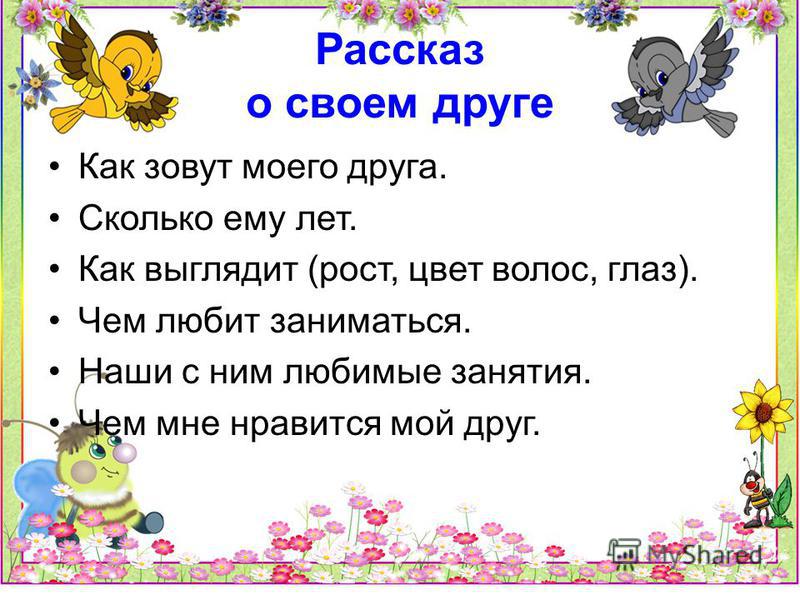 Рассказ
о своем друге

• Как зовут моего друга.
• Сколько ему лет.
• Как выглядит (рост, цвет волос, глаз).
• Чем любит заниматься.
• Наши с ним любимые занятия.
• Чем мне нравится мой друг.

MyShared